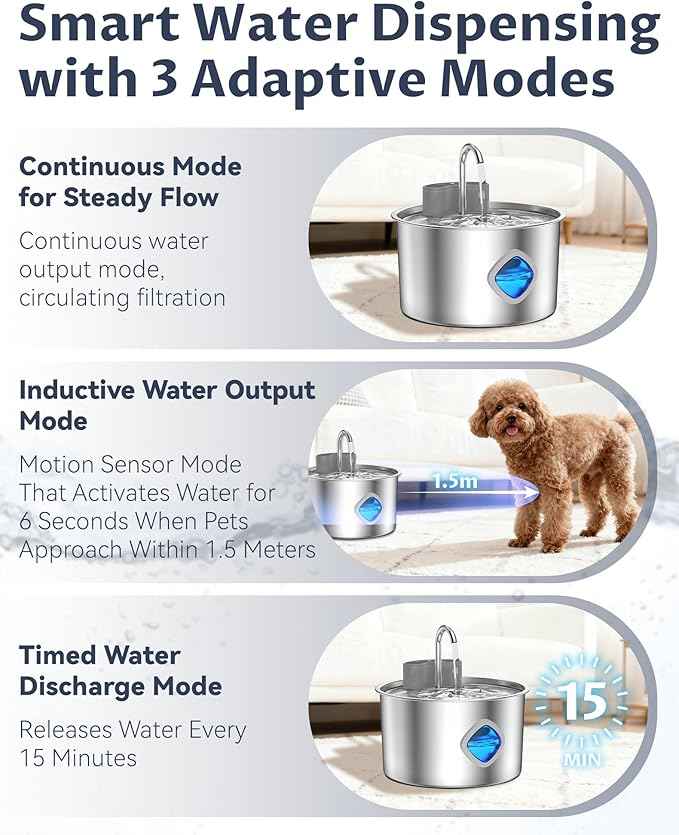 Smart Water Dispensing with 3 Adaptive Modes

Continuous Mode for Steady Flow

Continuous water output mode, circulating filtration

Inductive Water Output Mode

Motion Sensor Mode That Activates Water for 6 Seconds When Pets Approach Within 1.5 Meters

1.5m

Timed Water Discharge Mode

Releases Water Every 15 Minutes

15
MIN